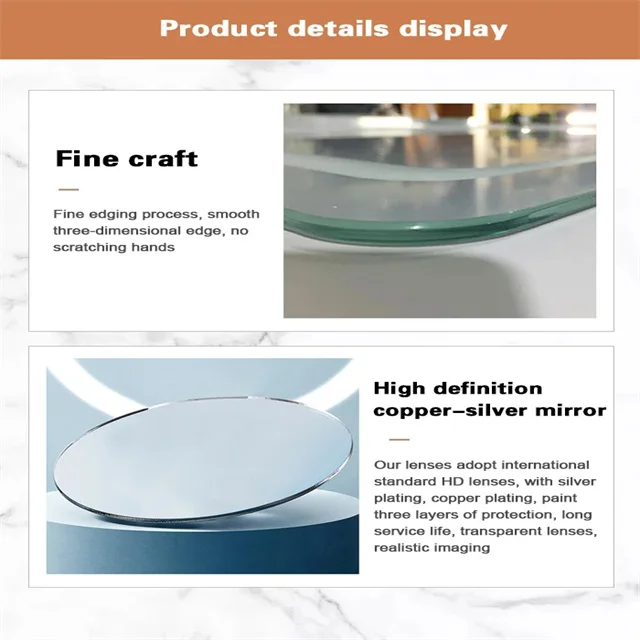 Product details display

Fine craft

Fine edging process, smooth three-dimensional edge, no scratching hands

High definition copper–silver mirror

Our lenses adopt international standard HD lenses, with silver plating, copper plating, paint three layers of protection, long service life, transparent lenses, realistic imaging